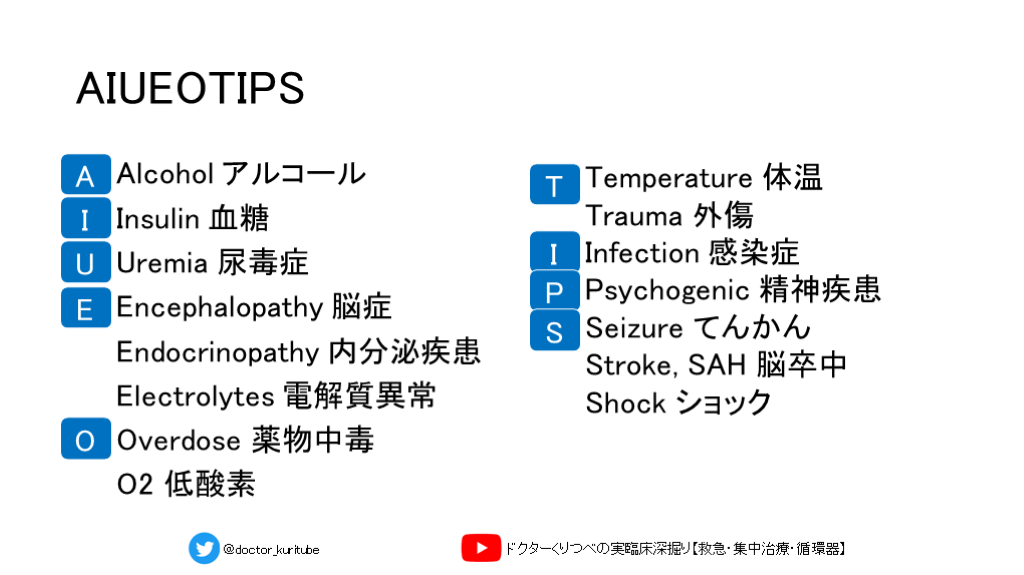 AIUEOTIPS

A Alcohol アルコール
I Insulin 血糖
U Uremia 尿毒症
E Encephalopathy 脳症
Endocrinopathy 内分泌疾患
Electrolytes 電解質異常
O Overdose 薬物中毒
O2 低酸素

T Temperature 体温
Trauma 外傷
I Infection 感染症
P Psychogenic 精神疾患
S Seizure てんかん
Stroke, SAH 脳卒中
Shock ショック

@doctor_kuritube

ドクターくりつべの実臨床深掘り【救急・集中治療・循環器】